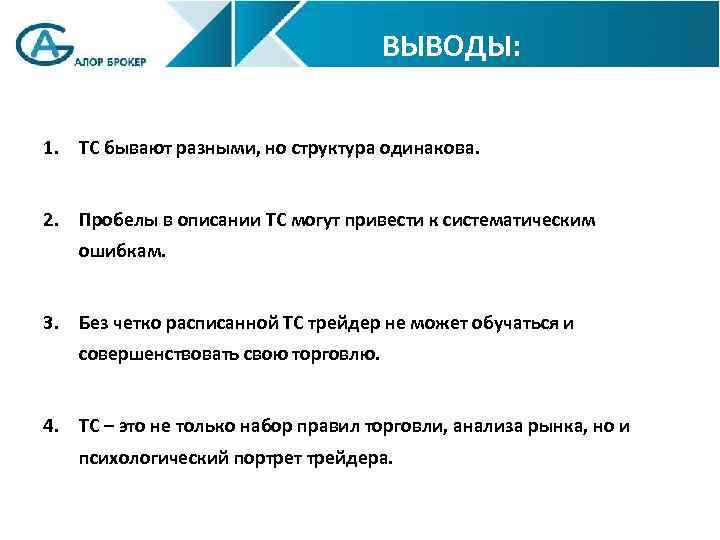 АЛОР БРОКЕР

ВЫВОДЫ:

1. ТС бывают разными, но структура одинакова.

2. Пробелы в описании ТС могут привести к систематическим ошибкам.

3. Без четко расписанной ТС трейдер не может обучаться и совершенствовать свою торговлю.

4. ТС – это не только набор правил торговли, анализа рынка, но и психологический портрет трейдера.